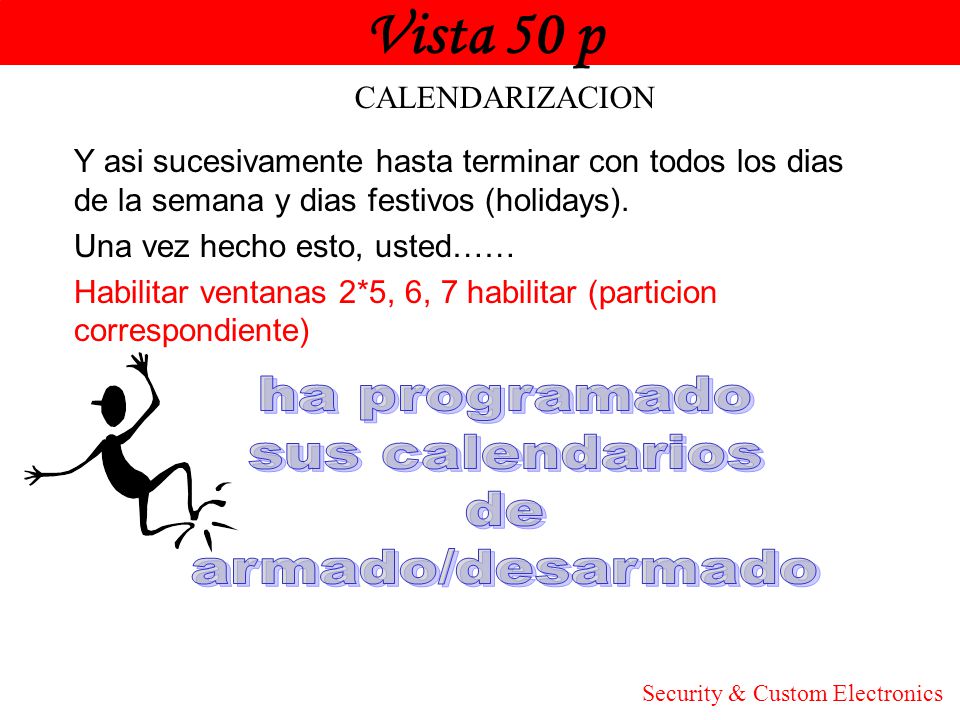 Vista 50 p

CALENDARIZACION

Y asi sucesivamente hasta terminar con todos los dias de la semana y dias festivos (holidays).

Una vez hecho esto, usted……

Habilitar ventanas 2*5, 6, 7 habilitar (particion correspondiente)

ha programado sus calendarios de armado/desarmado

Security & Custom Electronics